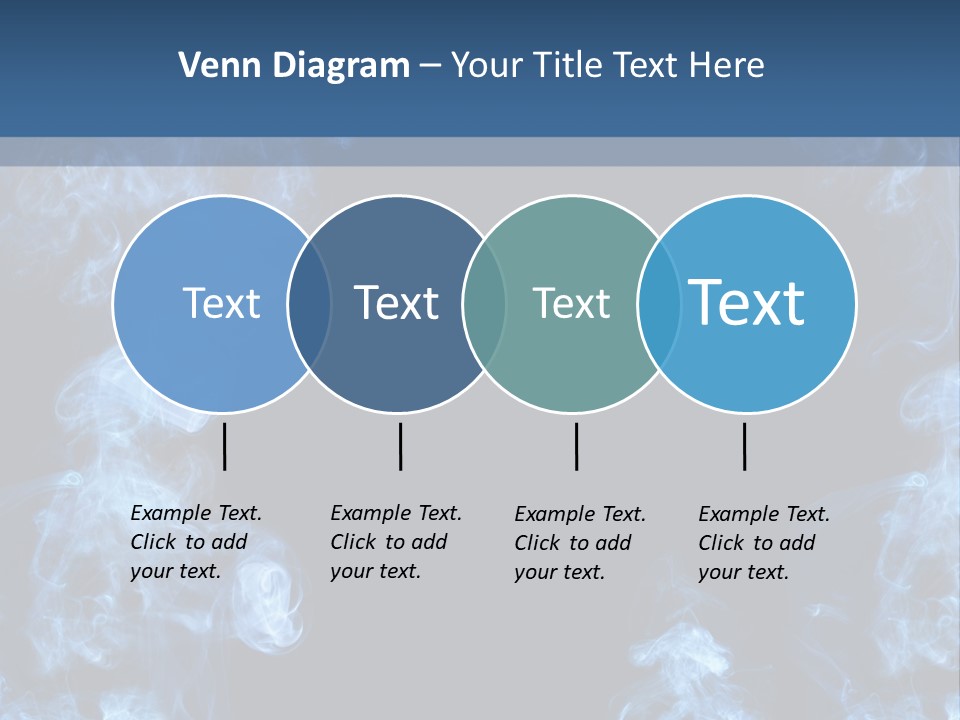 Venn Diagram – Your Title Text Here

Text

Text

Text

Text

Example Text. Click to add your text.

Example Text. Click to add your text.

Example Text. Click to add your text.

Example Text. Click to add your text.